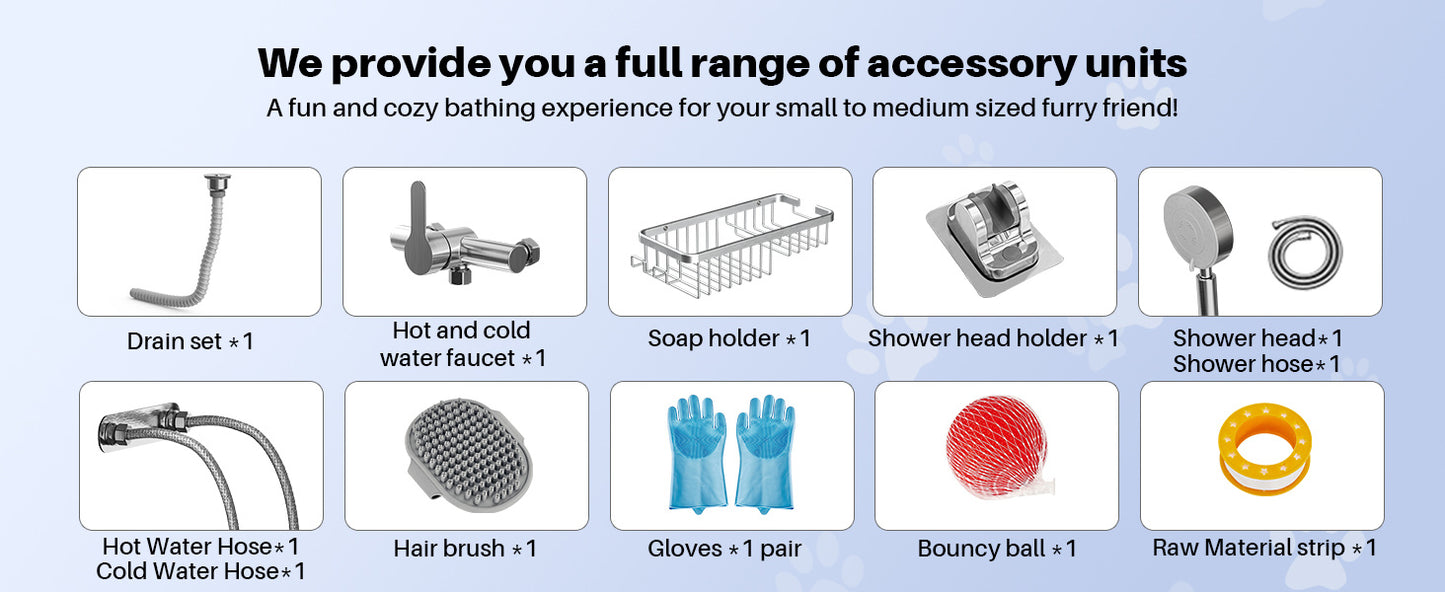 We provide you a full range of accessory units
A fun and cozy bathing experience for your small to medium sized furry friend!

Drain set *1

Hot and cold water faucet *1

Soap holder *1

Shower head holder *1

Shower head*1
Shower hose*1

Hot Water Hose*1
Cold Water Hose*1

Hair brush *1

Gloves *1 pair

Bouncy ball *1

Raw Material strip *1